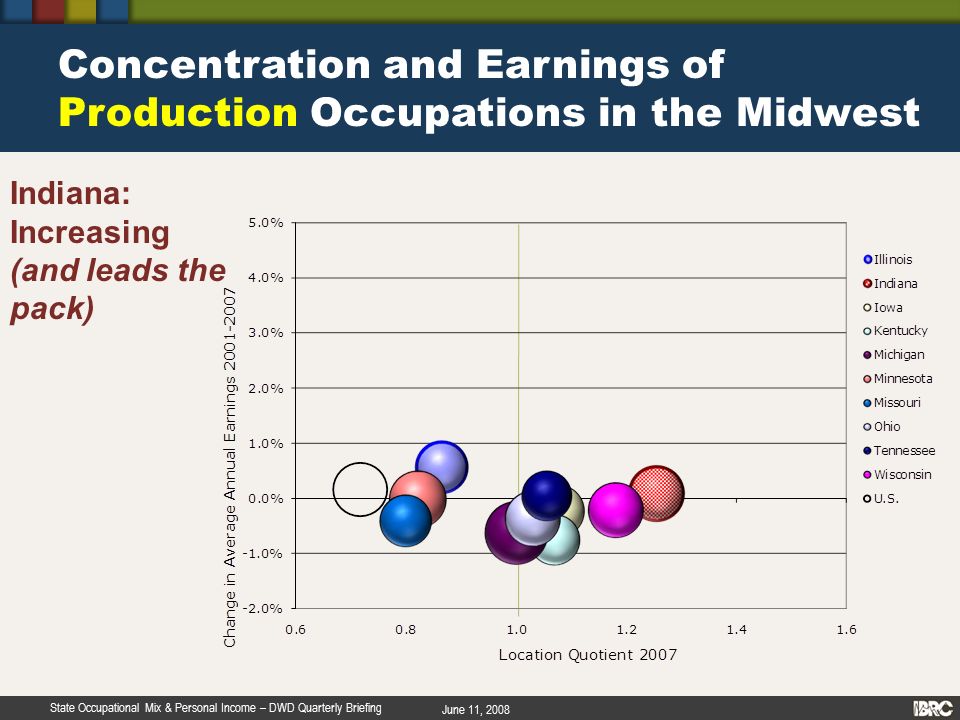 Concentration and Earnings of Production Occupations in the Midwest

Indiana: Increasing (and leads the pack)

Change in Average Annual Earnings 2001-2007

5.0%
4.0%
3.0%
2.0%
1.0%
0.0%
-1.0%
-2.0%

0.6
0.8
1.0
1.2
1.4
1.6

Location Quotient 2007

Illinois
Indiana
Iowa
Kentucky
Michigan
Minnesota
Missouri
Ohio
Tennessee
Wisconsin
U.S.

State Occupational Mix & Personal Income – DWD Quarterly Briefing
June 11, 2008
IBRC